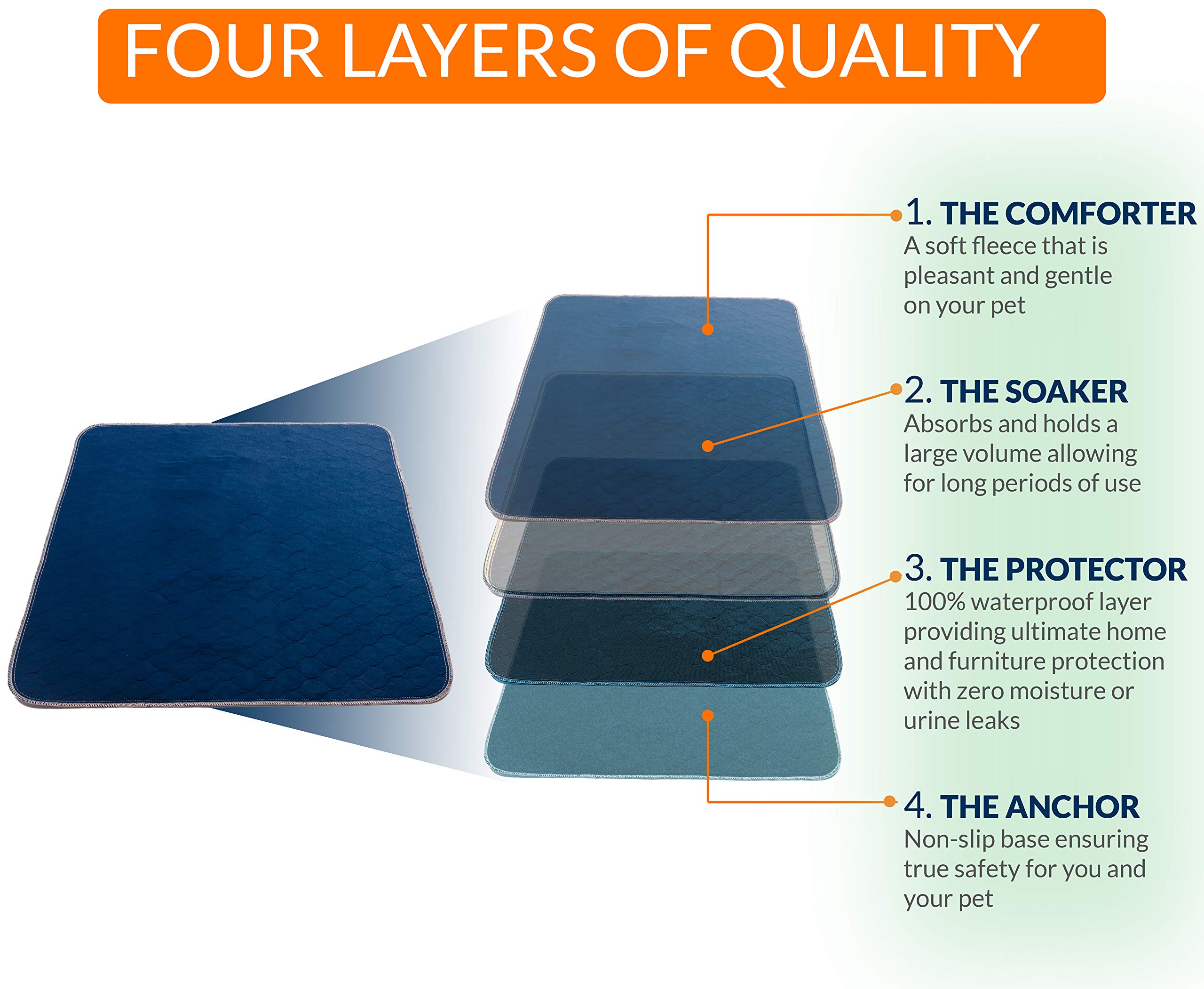 FOUR LAYERS OF QUALITY

1. THE COMFORTER
A soft fleece that is pleasant and gentle on your pet

2. THE SOAKER
Absorbs and holds a large volume allowing for long periods of use

3. THE PROTECTOR
100% waterproof layer providing ultimate home and furniture protection with zero moisture or urine leaks

4. THE ANCHOR
Non-slip base ensuring true safety for you and your pet